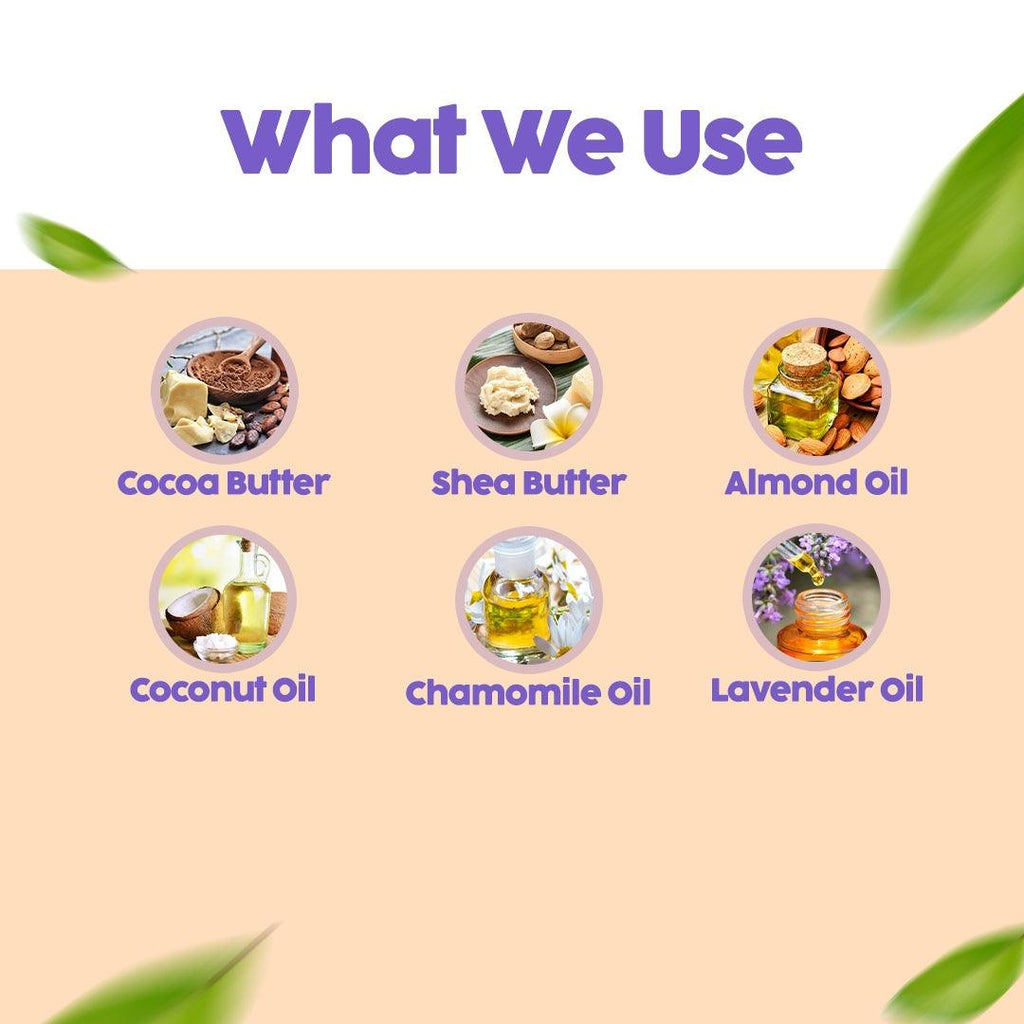 What We Use

Cocoa Butter

Shea Butter

Almond Oil

Coconut Oil

Chamomile Oil

Lavender Oil